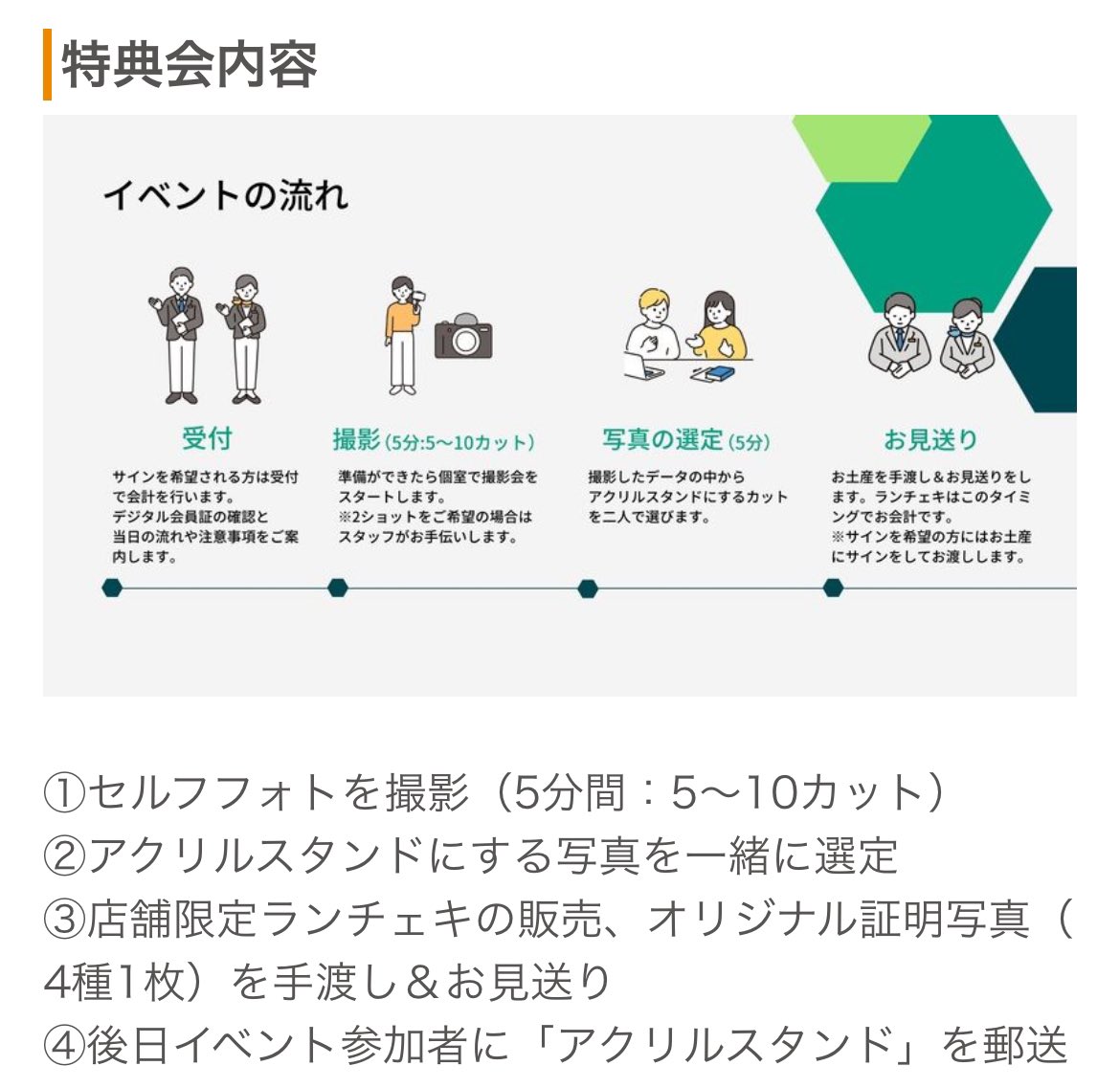 特典会内容

イベントの流れ

受付
サインを希望される方は受付で会計を行います。
デジタル会員証の確認と当日の流れや注意事項をご案内します。

撮影 (5分:5〜10カット)
準備ができたら個室で撮影会をスタートします。
※2ショットをご希望の場合はスタッフがお手伝いします。

写真の選定 (5分)
撮影したデータの中からアクリルスタンドにするカットを二人で選びます。

お見送り
お土産を手渡し＆お見送りをします。ランチェキはこのタイミングでお会計です。
※サインを希望の方にはお土産にサインをしてお渡しします。

①セルフフォトを撮影（5分間：5〜10カット）
②アクリルスタンドにする写真を一緒に選定
③店舗限定ランチェキの販売、オリジナル証明写真（4種1枚）を手渡し＆お見送り
④後日イベント参加者に「アクリルスタンド」を郵送